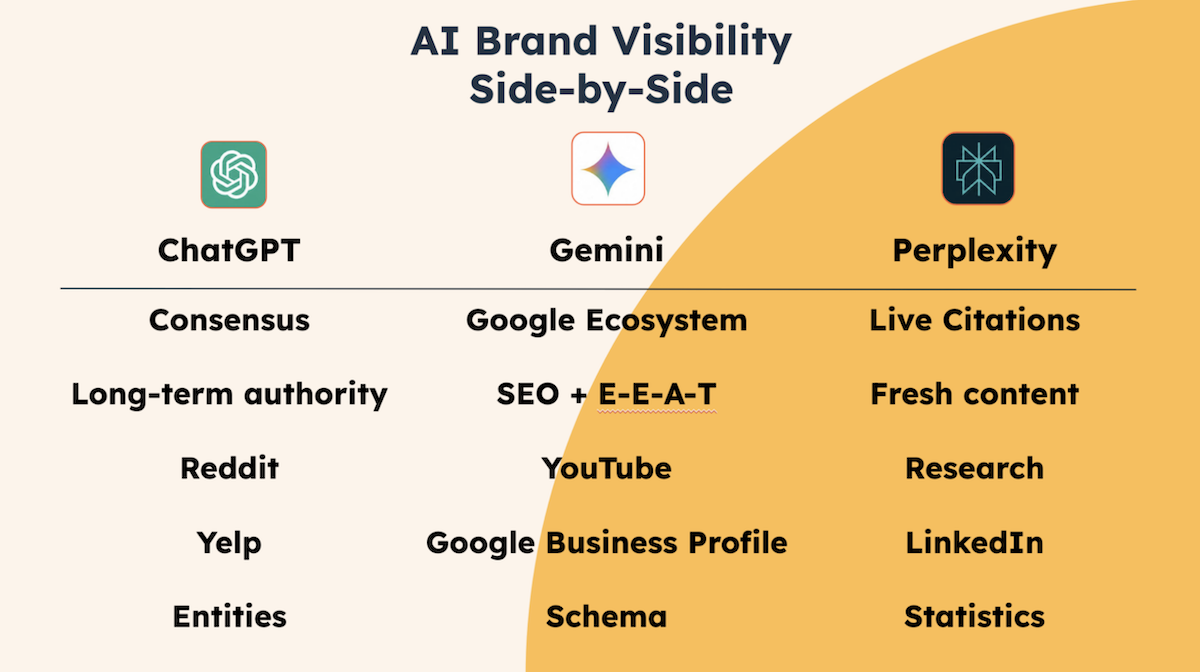 AI Brand Visibility Side-by-Side

| ChatGPT | Gemini | Perplexity |
|---|---|---|
| Consensus | Google Ecosystem | Live Citations |
| Long-term authority | SEO + E-E-A-T | Fresh content |
| Reddit | YouTube | Research |
| Yelp | Google Business Profile | LinkedIn |
| Entities | Schema | Statistics |